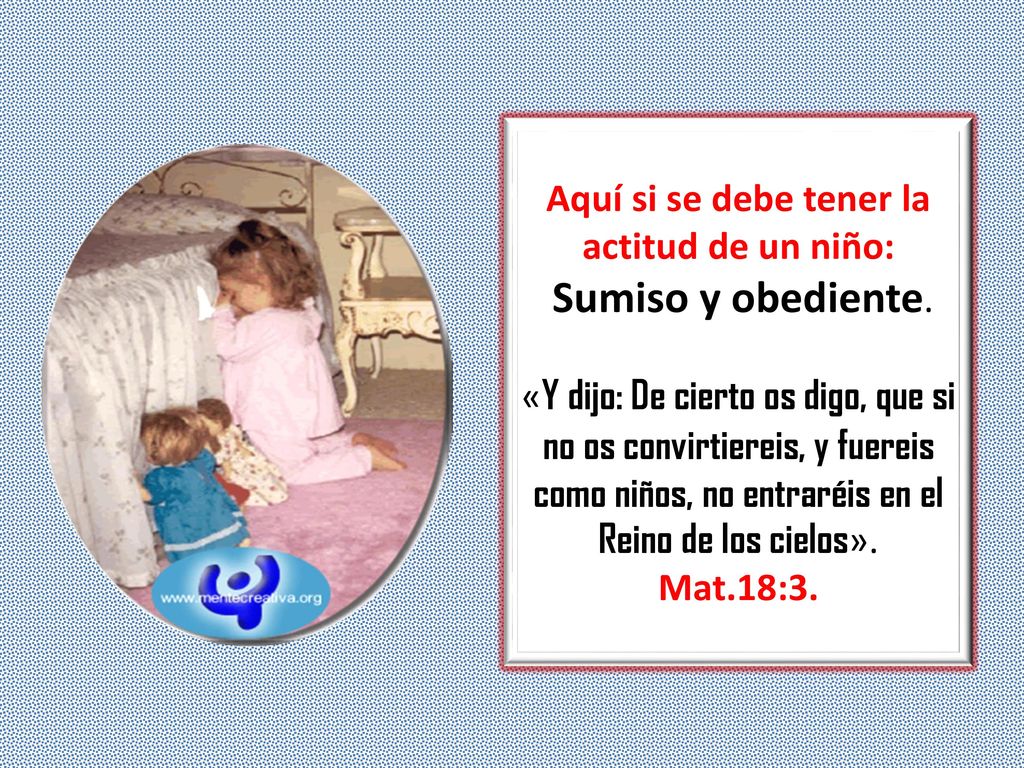 www.mentecreativa.org

Aquí si se debe tener la actitud de un niño:
Sumiso y obediente.

«Y dijo: De cierto os digo, que si no os convirtiereis, y fuereis como niños, no entraréis en el Reino de los cielos».
Mat.18:3.